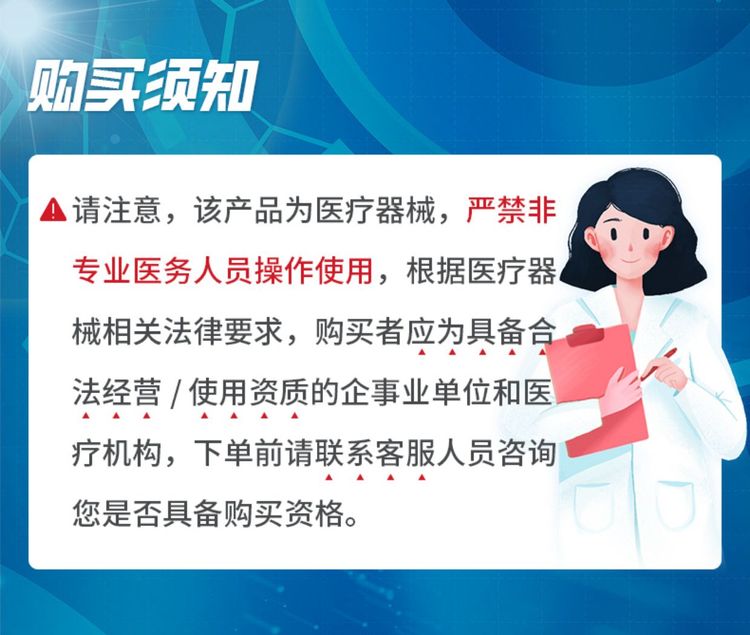 购买须知

请注意，该产品为医疗器械，严禁非专业医务人员操作使用，根据医疗器械相关法律要求，购买者应为具备合法经营 / 使用资质的企事业单位和医疗机构，下单前请联系客服人员咨询您是否具备购买资格。